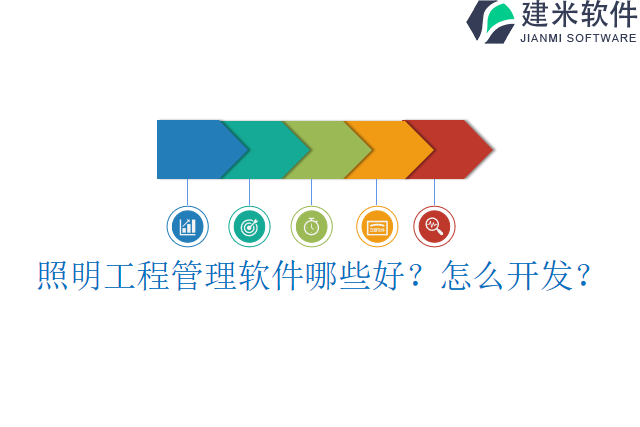 建米软件
JIANMI SOFTWARE

照明工程管理软件哪些好？怎么开发？